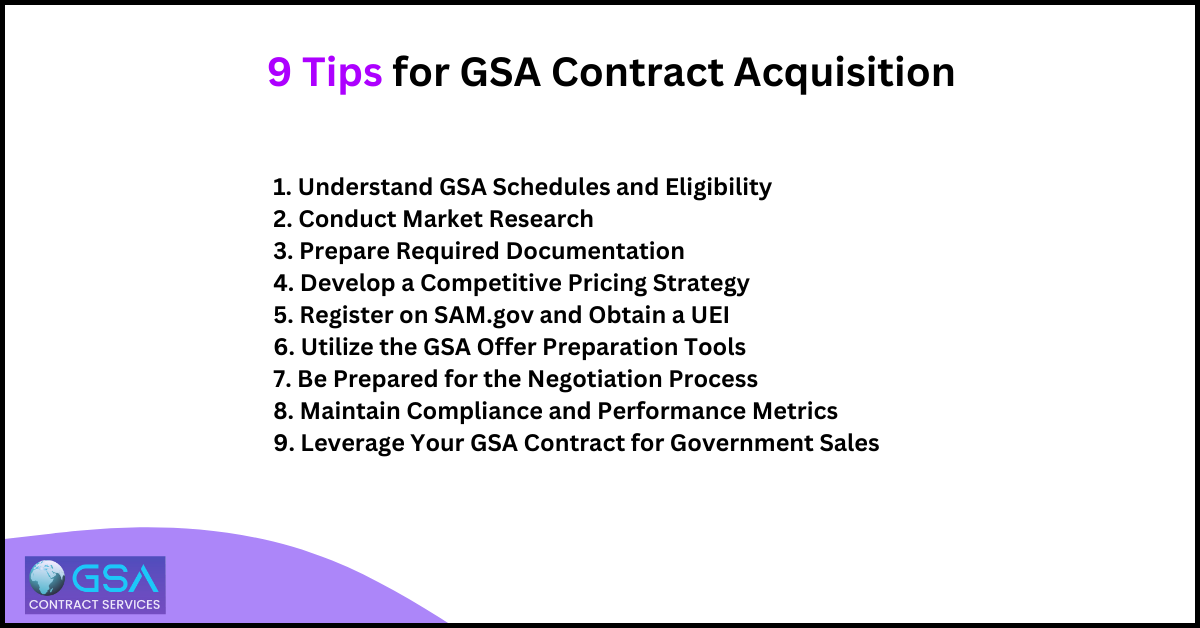 9 Tips for GSA Contract Acquisition

1. Understand GSA Schedules and Eligibility
2. Conduct Market Research
3. Prepare Required Documentation
4. Develop a Competitive Pricing Strategy
5. Register on SAM.gov and Obtain a UEI
6. Utilize the GSA Offer Preparation Tools
7. Be Prepared for the Negotiation Process
8. Maintain Compliance and Performance Metrics
9. Leverage Your GSA Contract for Government Sales

GSA
CONTRACT SERVICES